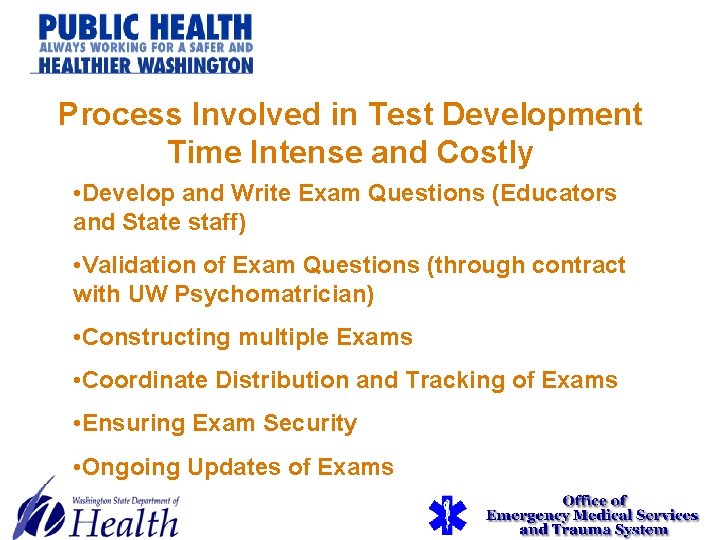 PUBLIC HEALTH
ALWAYS WORKING FOR A SAFER AND
HEALTHIER WASHINGTON

Process Involved in Test Development
Time Intense and Costly

•Develop and Write Exam Questions (Educators and State staff)

•Validation of Exam Questions (through contract with UW Psychomatrician)

•Constructing multiple Exams

•Coordinate Distribution and Tracking of Exams

•Ensuring Exam Security

•Ongoing Updates of Exams

Washington State Department of
Health

Office of
Emergency Medical Services
and Trauma System